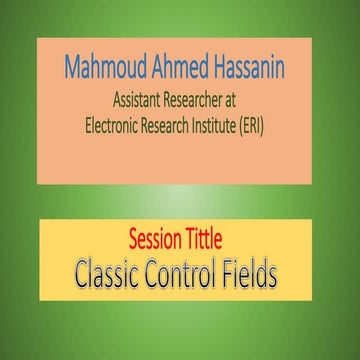 Mahmoud Ahmed Hassanin
Assistant Researcher at
Electronic Research Institute (ERI)

Session Tittle
Classic Control Fields